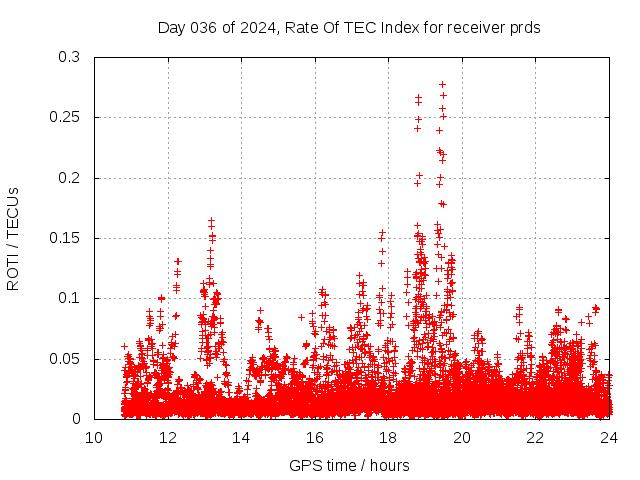 Day 036 of 2024, Rate Of TEC Index for receiver prds

ROTI / TECUs

0.3
0.25
0.2
0.15
0.1
0.05
0

10 12 14 16 18 20 22 24

GPS time / hours